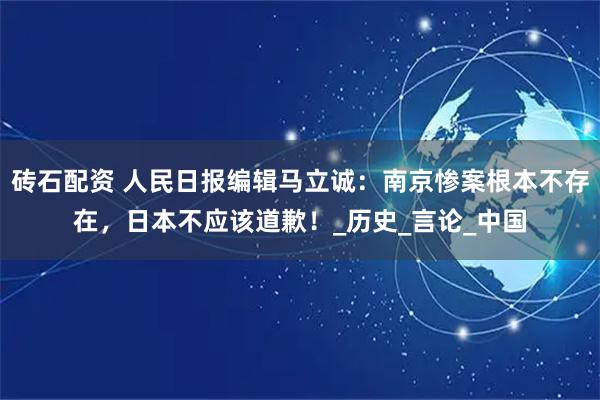 砖石配资 人民日报编辑马立诚：南京惨案根本不存在，日本不应该道歉！_历史_言论_中国